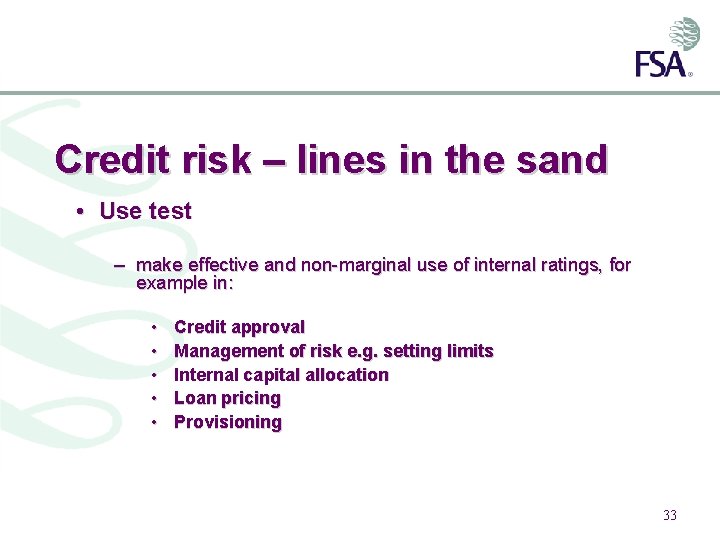 FSA

Credit risk – lines in the sand

• Use test

– make effective and non-marginal use of internal ratings, for example in:

• Credit approval
• Management of risk e.g. setting limits
• Internal capital allocation
• Loan pricing
• Provisioning

33